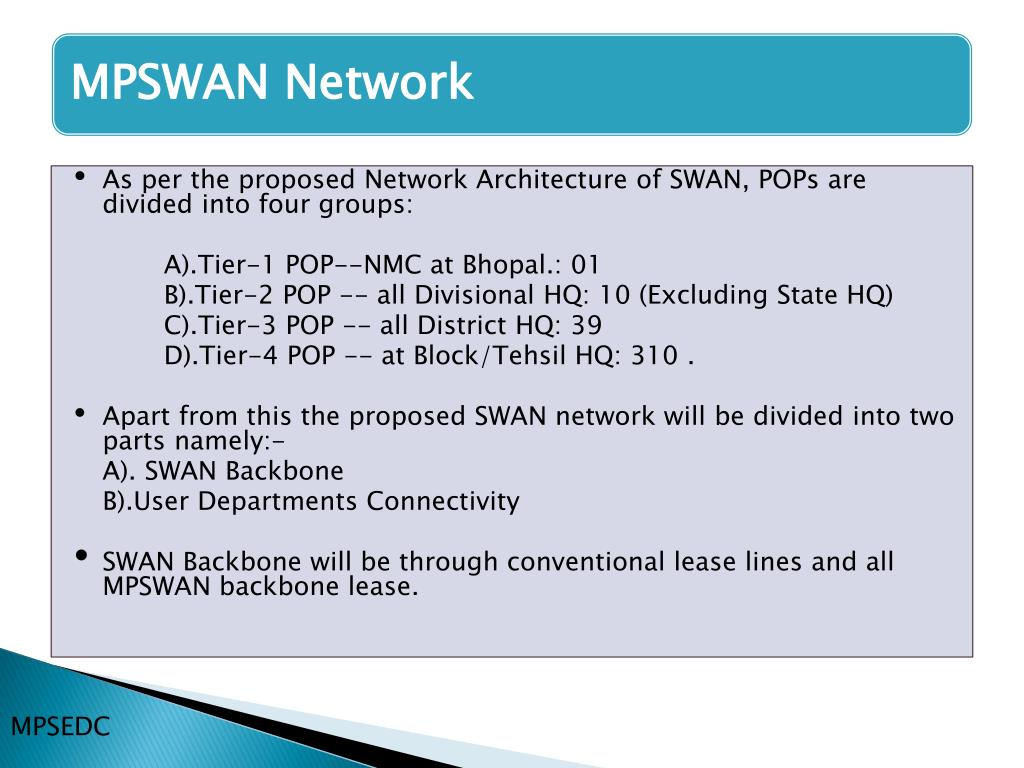 MPSWAN Network

• As per the proposed Network Architecture of SWAN, POPs are divided into four groups:

A).Tier-1 POP--NMC at Bhopal.: 01
B).Tier-2 POP -- all Divisional HQ: 10 (Excluding State HQ)
C).Tier-3 POP -- all District HQ: 39
D).Tier-4 POP -- at Block/Tehsil HQ: 310 .

• Apart from this the proposed SWAN network will be divided into two parts namely:-
A). SWAN Backbone
B).User Departments Connectivity

• SWAN Backbone will be through conventional lease lines and all MPSWAN backbone lease.

MPSEDC